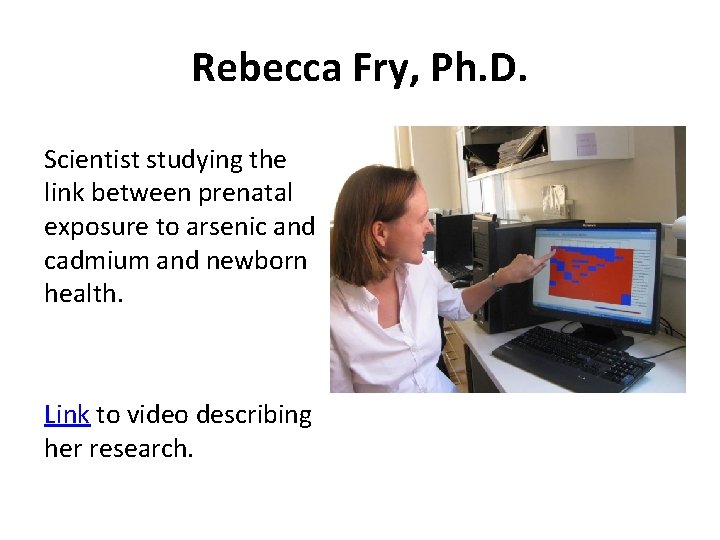 Rebecca Fry, Ph.D.

Scientist studying the link between prenatal exposure to arsenic and cadmium and newborn health.

Link to video describing her research.